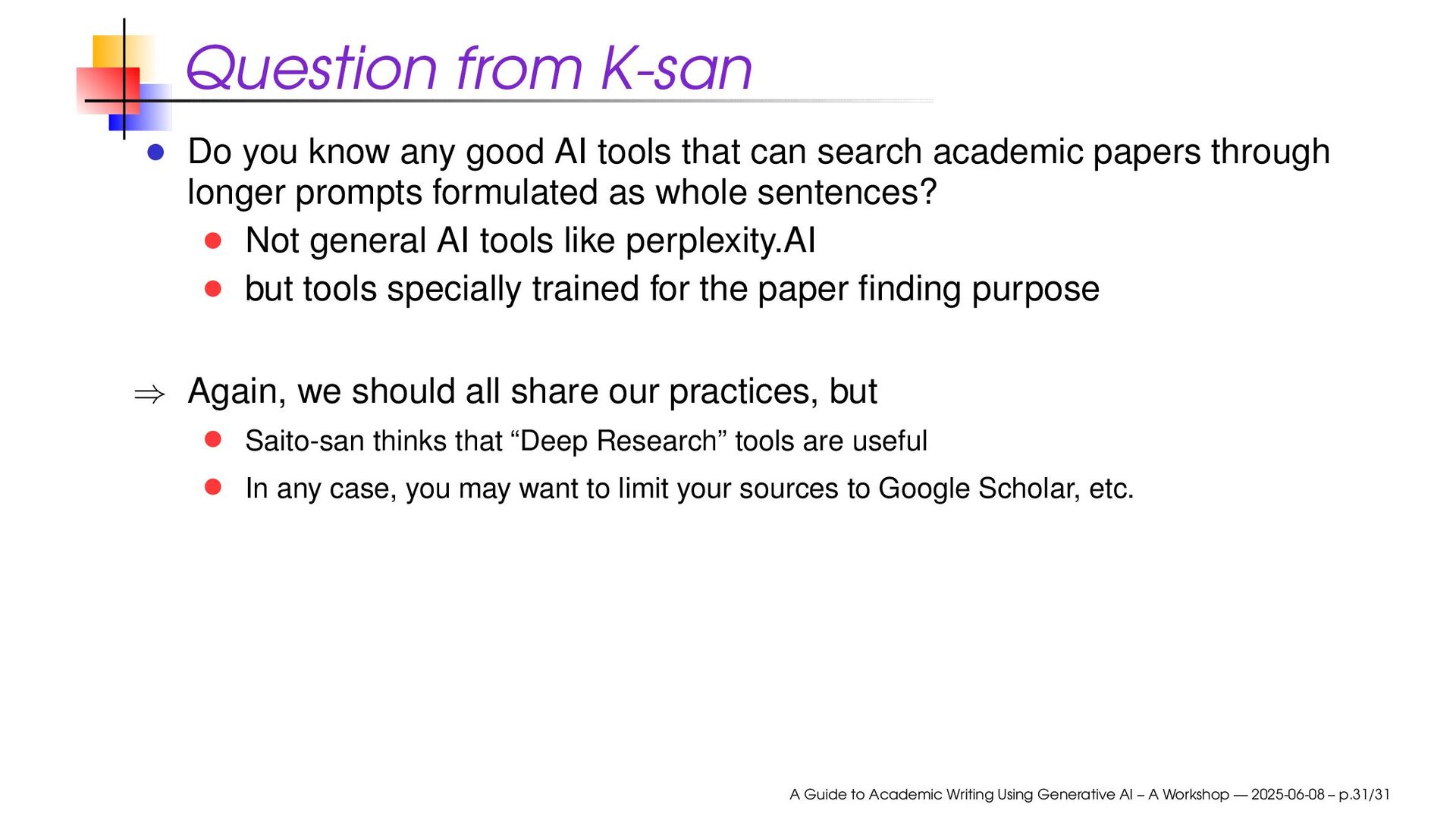 Question from K-san

- Do you know any good AI tools that can search academic papers through longer prompts formulated as whole sentences?
  - Not general AI tools like perplexity.AI
  - but tools specially trained for the paper finding purpose

$\Rightarrow$ Again, we should all share our practices, but
  - Saito-san thinks that “Deep Research” tools are useful
  - In any case, you may want to limit your sources to Google Scholar, etc.

A Guide to Academic Writing Using Generative AI – A Workshop — 2025-06-08 – p.31/31